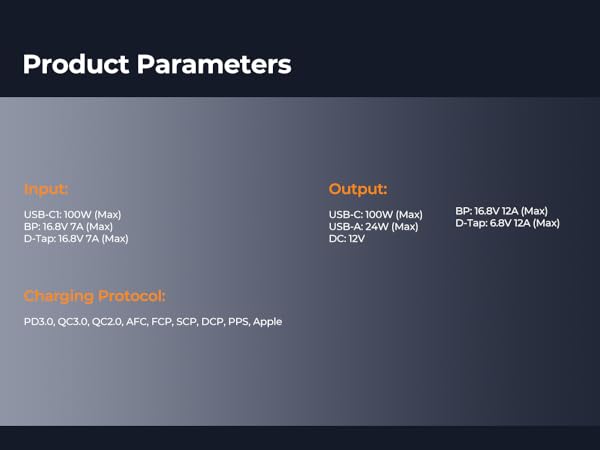 Product Parameters

Input:

USB-C1: 100W (Max)
BP: 16.8V 7A (Max)
D-Tap: 16.8V 7A (Max)

Output:

USB-C: 100W (Max)
USB-A: 24W (Max)
DC: 12V

BP: 16.8V 12A (Max)
D-Tap: 6.8V 12A (Max)

Charging Protocol:

PD3.0, QC3.0, QC2.0, AFC, FCP, SCP, DCP, PPS, Apple